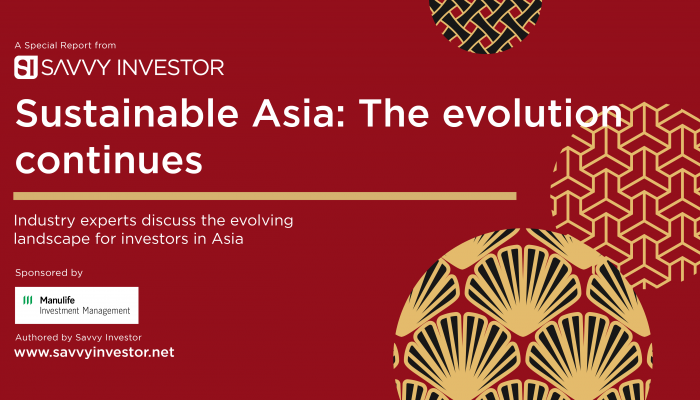 A Special Report from

SI SAVVY INVESTOR

Sustainable Asia: The evolution continues

Industry experts discuss the evolving landscape for investors in Asia

Sponsored by

Manulife
Investment Management

Authored by Savvy Investor

www.savvyinvestor.net